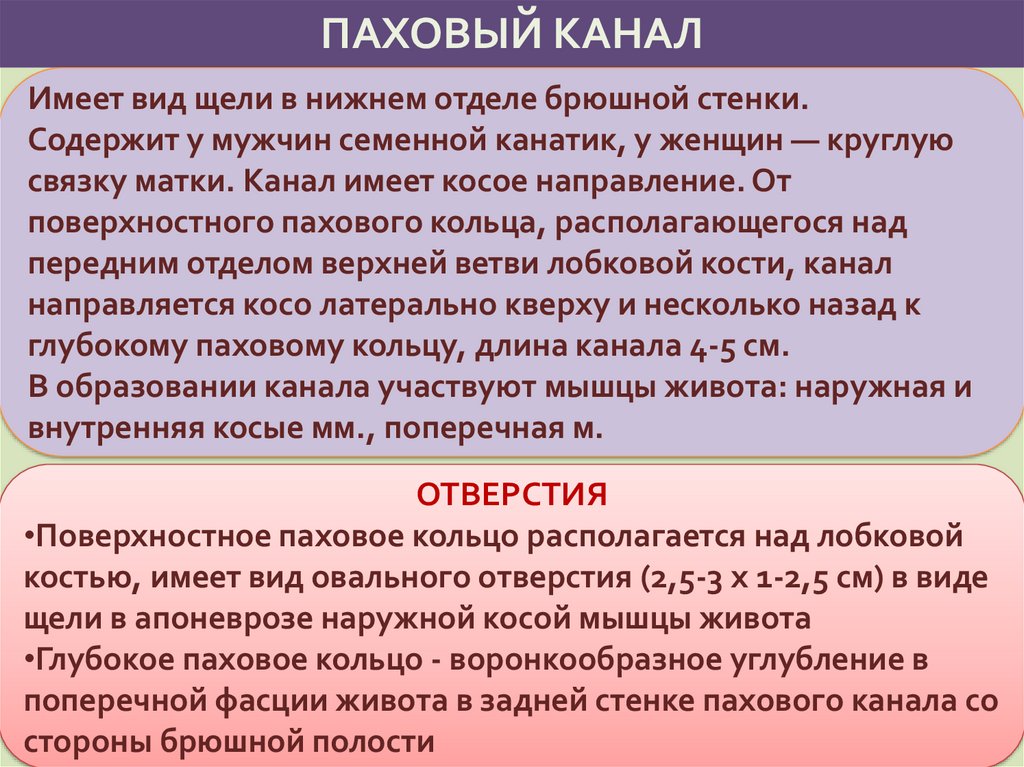 ПАХОВЫЙ КАНАЛ

Имеет вид щели в нижнем отделе брюшной стенки. Содержит у мужчин семенной канатик, у женщин — круглую связку матки. Канал имеет косое направление. От поверхностного пахового кольца, располагающегося над передним отделом верхней ветви лобковой кости, канал направляется косо латерально кверху и несколько назад к глубокому паховому кольцу, длина канала 4-5 см.
В образовании канала участвуют мышцы живота: наружная и внутренняя косые мм., поперечная м.

ОТВЕРСТИЯ

•Поверхностное паховое кольцо располагается над лобковой костью, имеет вид овального отверстия (2,5-3 х 1-2,5 см) в виде щели в апоневрозе наружной косой мышцы живота
•Глубокое паховое кольцо - воронкообразное углубление в поперечной фасции живота в задней стенке пахового канала со стороны брюшной полости